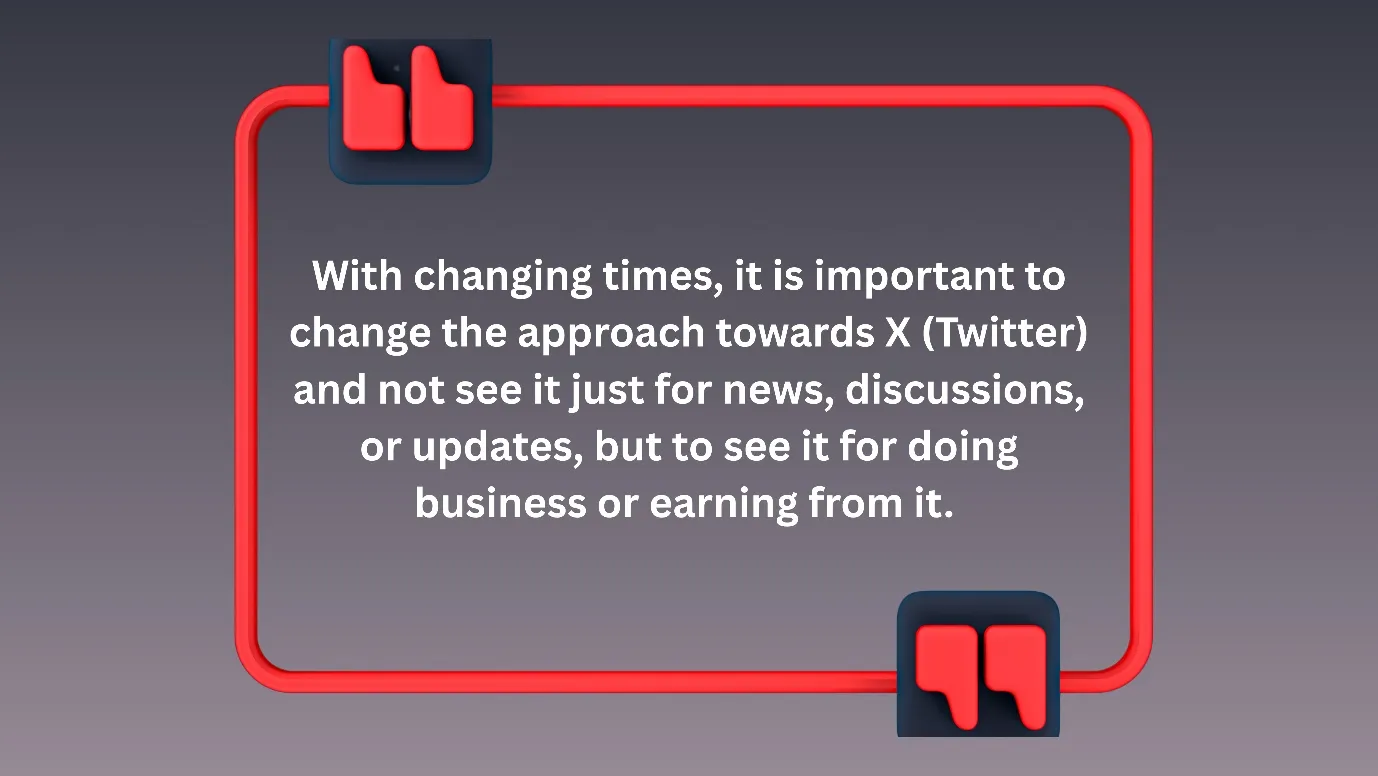 With changing times, it is important to change the approach towards X (Twitter) and not see it just for news, discussions, or updates, but to see it for doing business or earning from it.